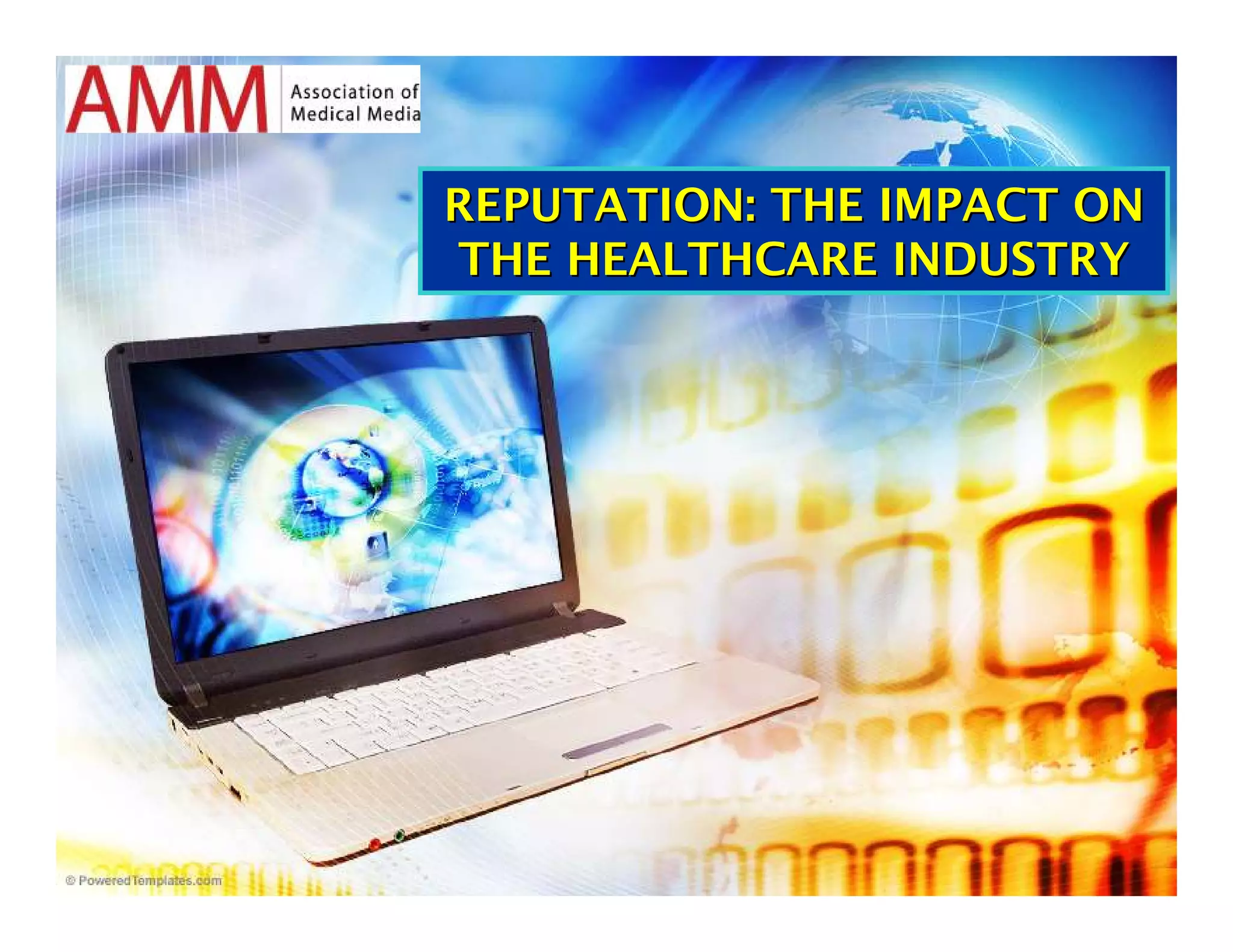 AMM Association of Medical Media

REPUTATION: THE IMPACT ON THE HEALTHCARE INDUSTRY

© PoweredTemplates.com